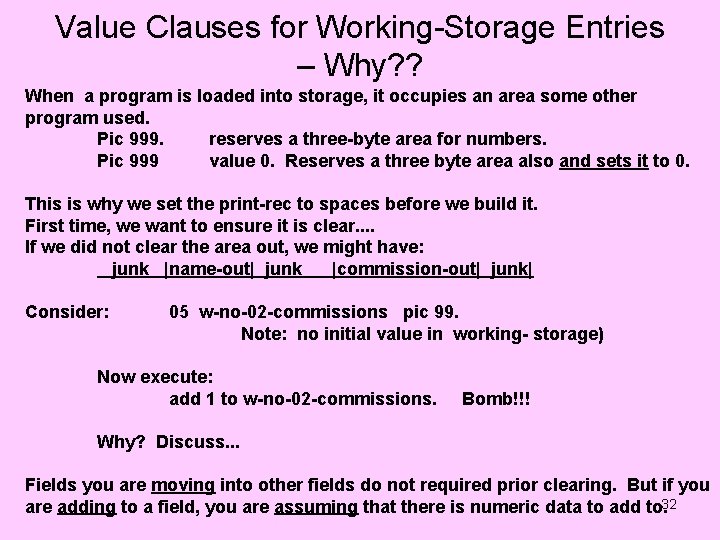 Value Clauses for Working-Storage Entries – Why??

When a program is loaded into storage, it occupies an area some other program used.

Pic 999. reserves a three-byte area for numbers.

Pic 999 value 0. Reserves a three byte area also and sets it to 0.

This is why we set the print-rec to spaces before we build it.
First time, we want to ensure it is clear....
If we did not clear the area out, we might have:

junk |name-out| junk |commission-out| junk|

Consider: 05 w-no-02-commissions pic 99.
Note: no initial value in working- storage)

Now execute:
add 1 to w-no-02-commissions. Bomb!!!

Why? Discuss...

Fields you are moving into other fields do not required prior clearing. But if you are adding to a field, you are assuming that there is numeric data to add to.

32